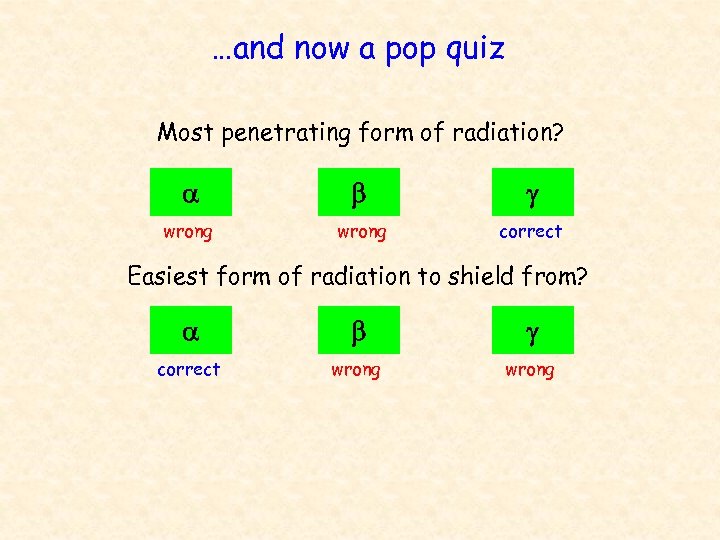 …and now a pop quiz

Most penetrating form of radiation?

$\alpha$ $\beta$ $\gamma$

wrong wrong correct

Easiest form of radiation to shield from?

$\alpha$ $\beta$ $\gamma$

correct wrong wrong